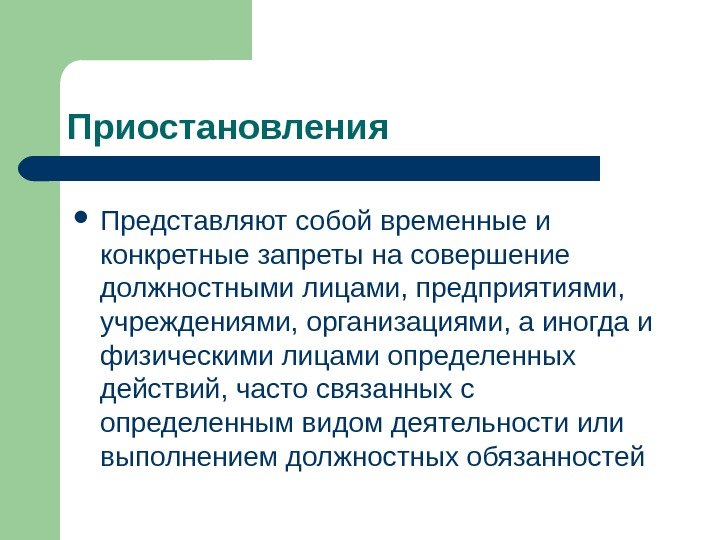 Приостановления

• Представляют собой временные и конкретные запреты на совершение должностными лицами, предприятиями, учреждениями, организациями, а иногда и физическими лицами определенных действий, часто связанных с определенным видом деятельности или выполнением должностных обязанностей